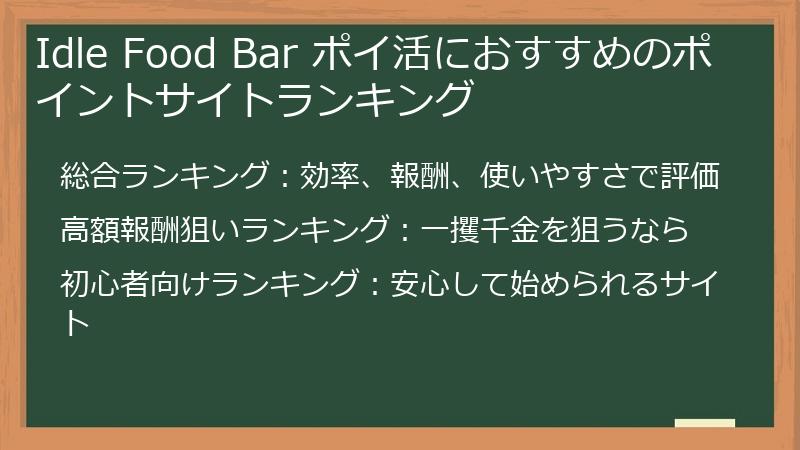 Idle Food Bar ポイ活におすすめのポイントサイトランキング

総合ランキング：効率、報酬、使いやすさで評価

高額報酬狙いランキング：一攫千金を狙うなら

初心者向けランキング：安心して始められるサイト